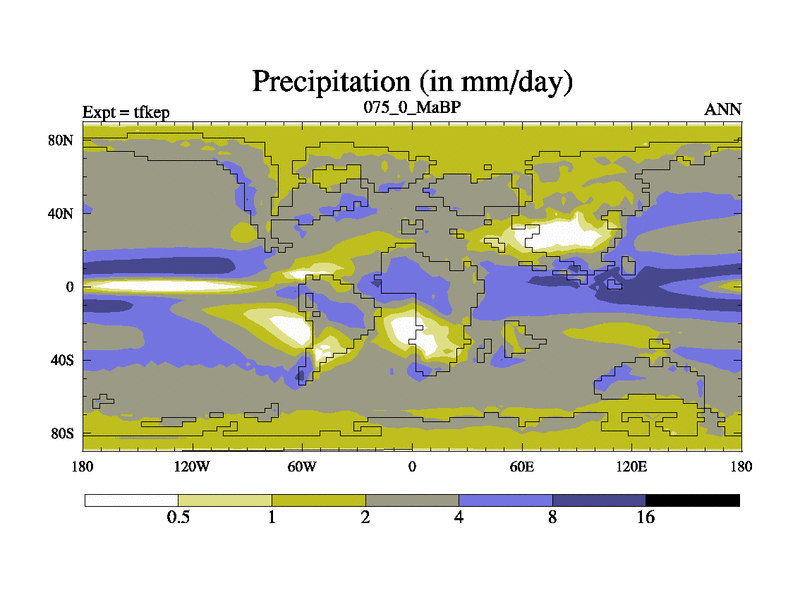 Precipitation (in mm/day)

Expt = tfkep
075_0_MaBP
ANN

80N
40N
0
40S
80S

180
120W
60W
0
60E
120E
180

0.5
1
2
4
8
16